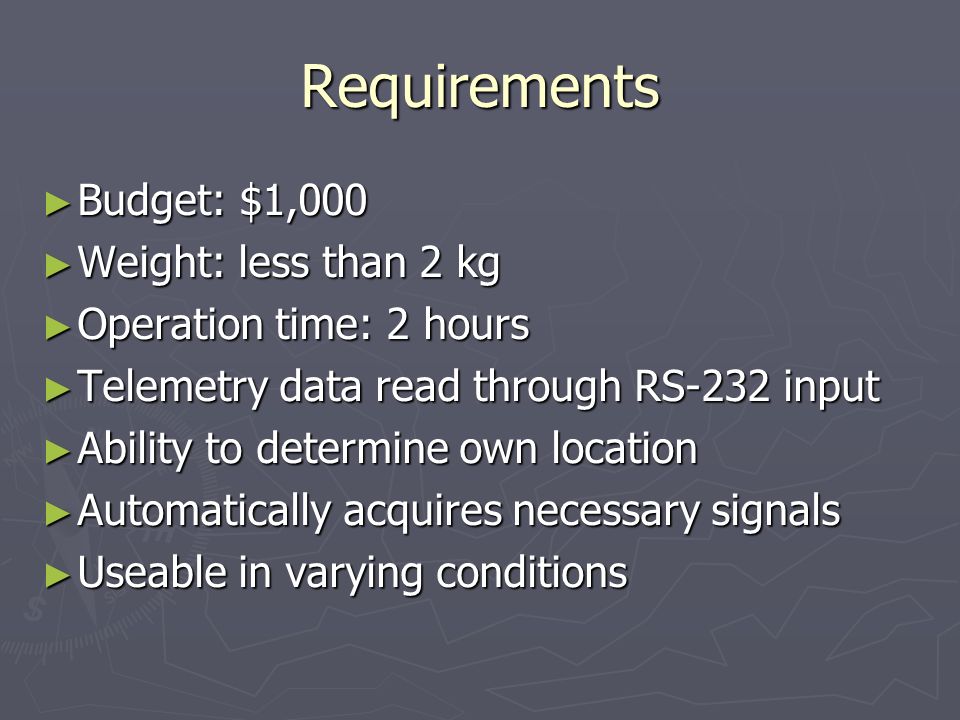 Requirements

► Budget: \$1,000
► Weight: less than 2 kg
► Operation time: 2 hours
► Telemetry data read through RS-232 input
► Ability to determine own location
► Automatically acquires necessary signals
► Useable in varying conditions